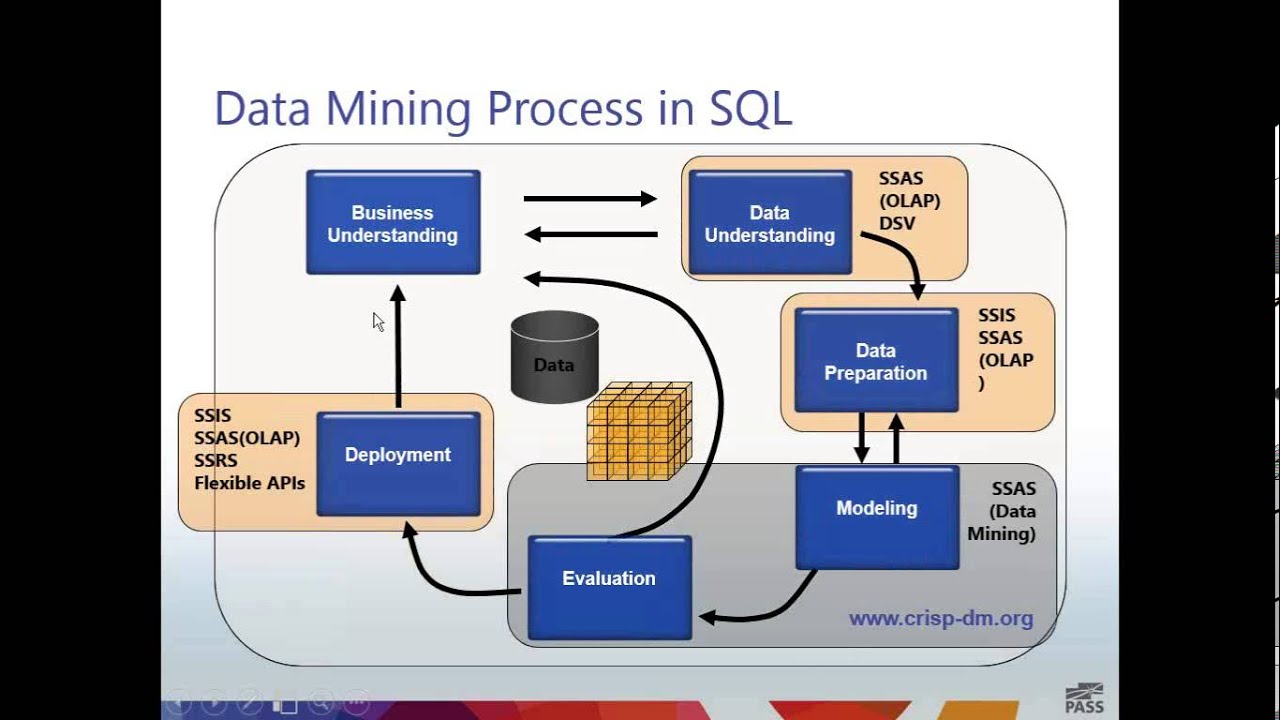 Data Mining Process in SQL

Business Understanding

Data Understanding

SSAS (OLAP) DSV

Data

Data Preparation

SSIS SSAS (OLAP )

SSIS SSAS(OLAP) SSRS Flexible APIs

Deployment

Modeling

SSAS (Data Mining)

Evaluation

www.crisp-dm.org

PASS